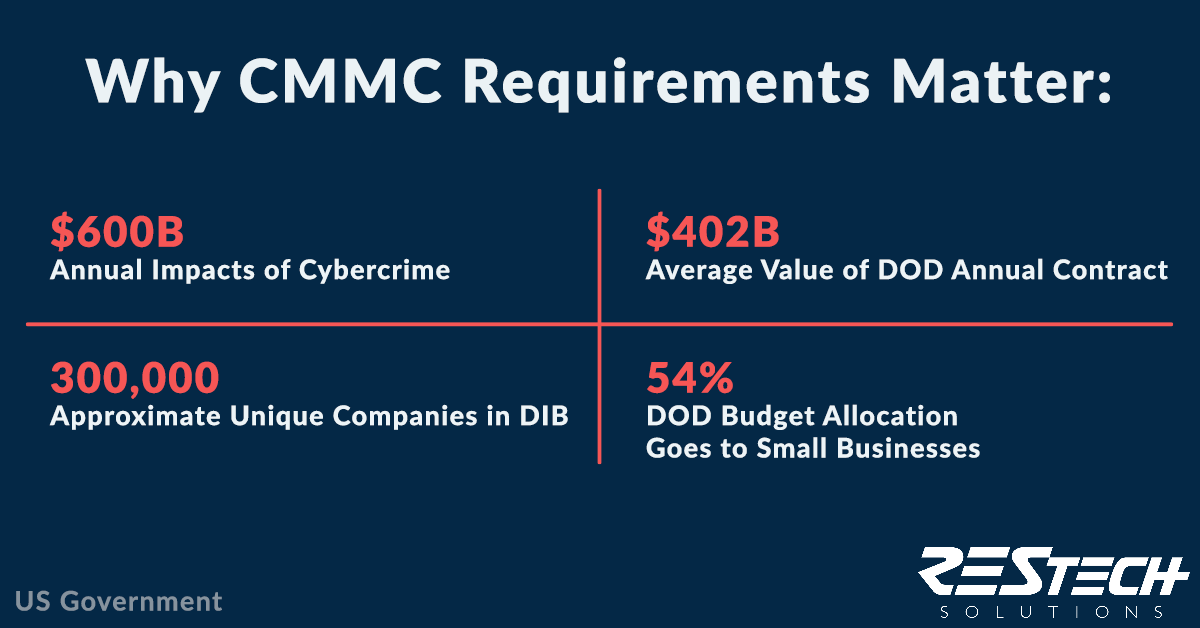 Why CMMC Requirements Matter:

\$600B
Annual Impacts of Cybercrime

\$402B
Average Value of DOD Annual Contract

300,000
Approximate Unique Companies in DIB

54%
DOD Budget Allocation Goes to Small Businesses

US Government

RESTECH
SOLUTIONS